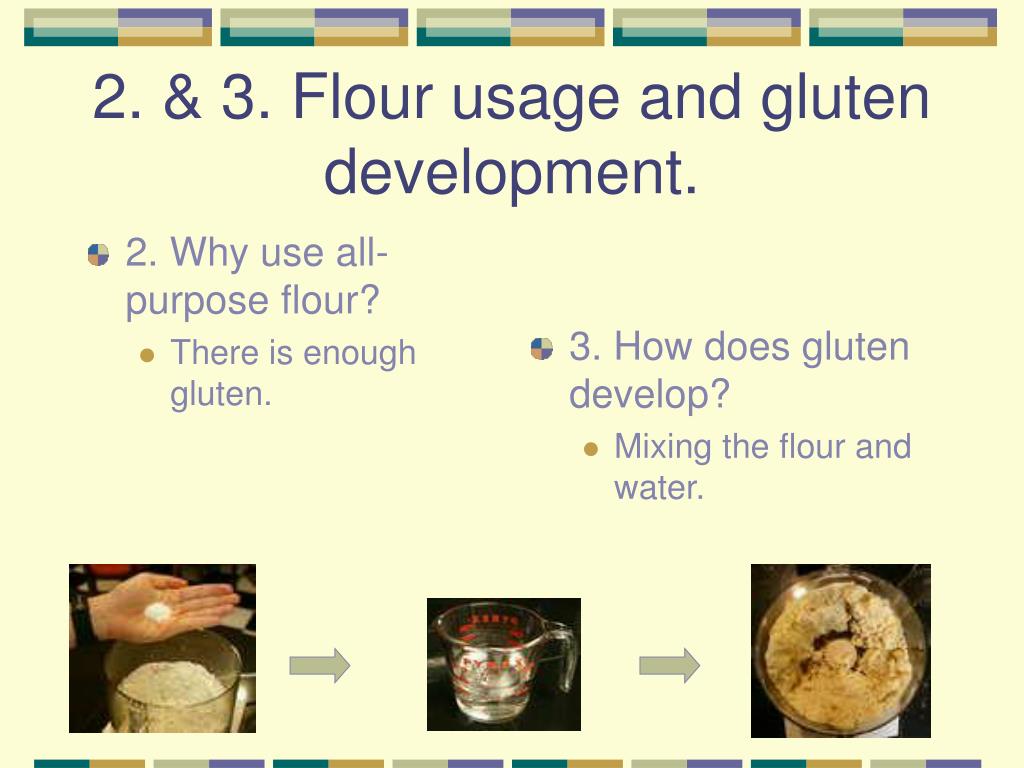 2. & 3. Flour usage and gluten development.

2. Why use all-purpose flour?
There is enough gluten.

3. How does gluten develop?
Mixing the flour and water.